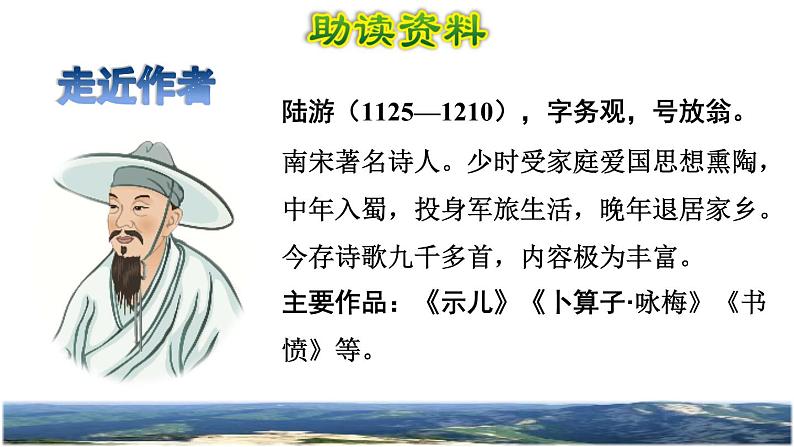 助读资料

走近作者

陆游（1125—1210），字务观，号放翁。南宋著名诗人。少时受家庭爱国思想熏陶，中年入蜀，投身军旅生活，晚年退居家乡。今存诗歌九千多首，内容极为丰富。

主要作品：《示儿》《卜算子·咏梅》《书愤》等。